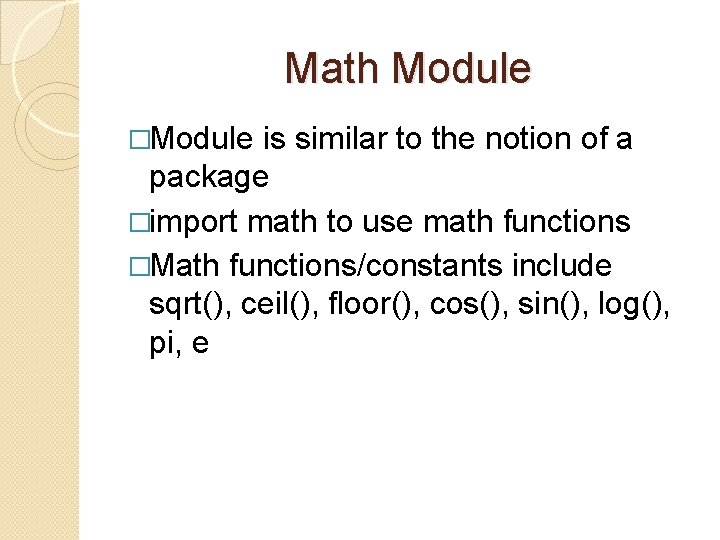 Math Module

□Module is similar to the notion of a package

□import math to use math functions

□Math functions/constants include sqrt(), ceil(), floor(), cos(), sin(), log(), pi, e